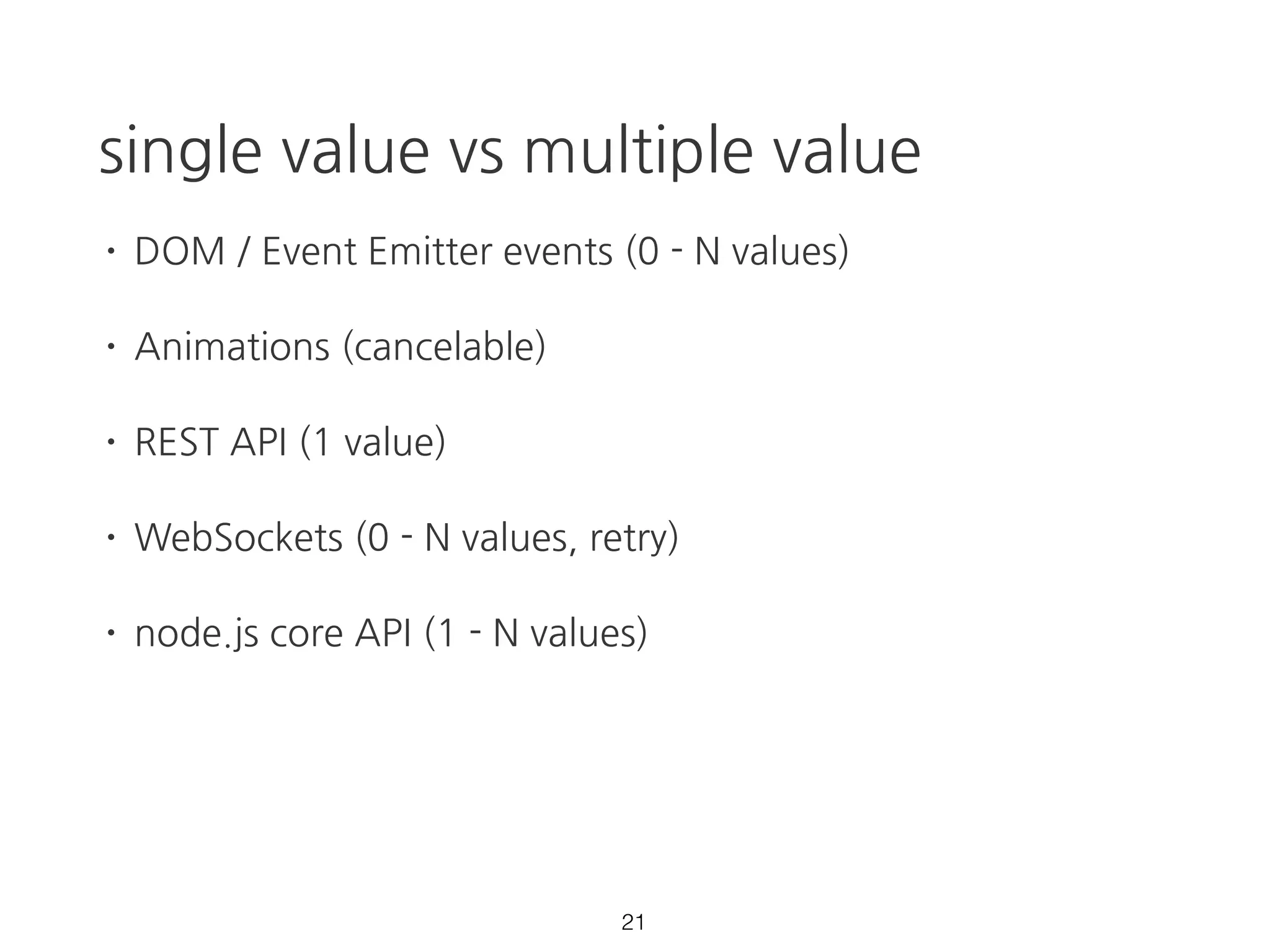 single value vs multiple value

• DOM / Event Emitter events (0 - N values)

• Animations (cancelable)

• REST API (1 value)

• WebSockets (0 - N values, retry)

• node.js core API (1 - N values)

21